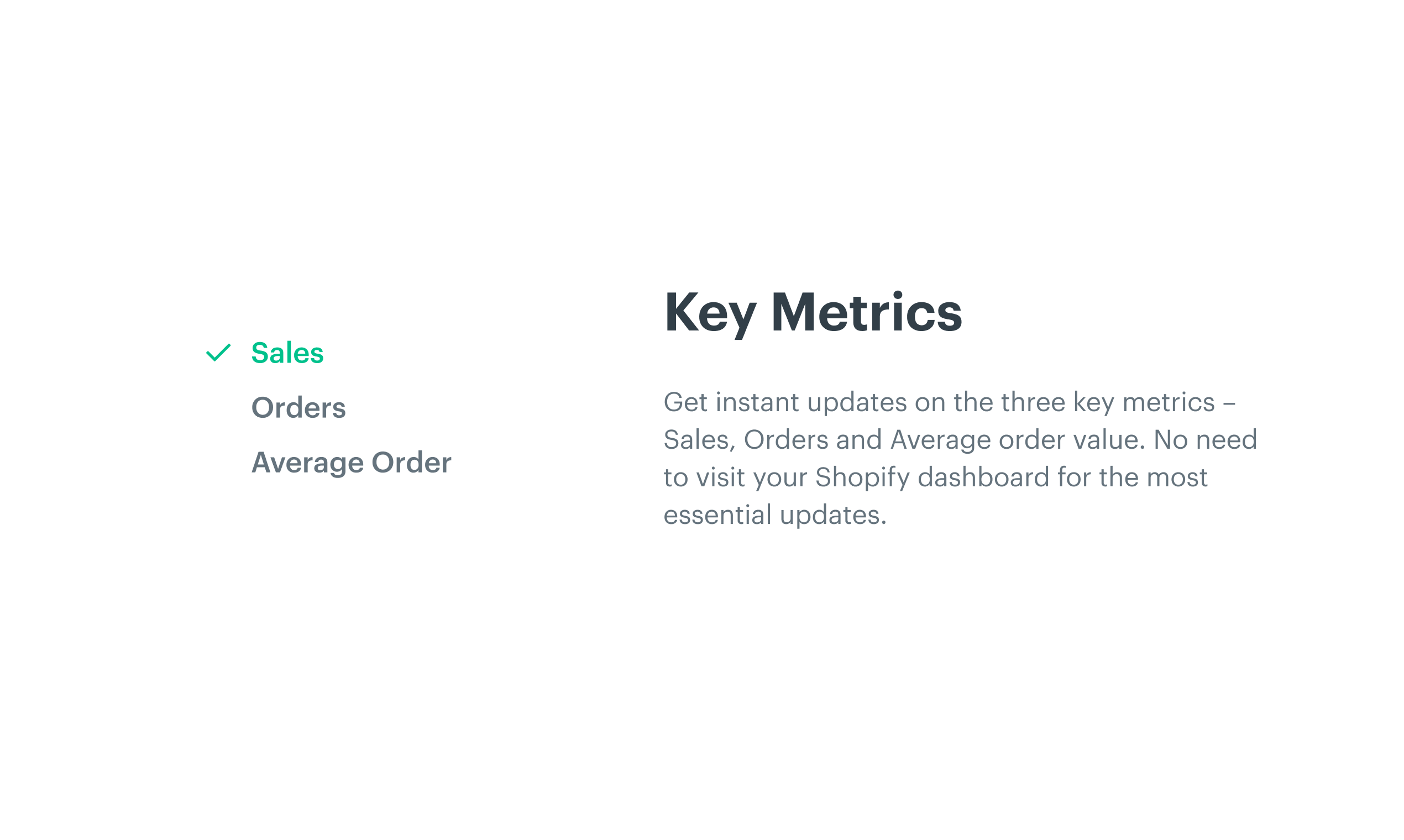 Sales
Orders
Average Order

Key Metrics

Get instant updates on the three key metrics – Sales, Orders and Average order value. No need to visit your Shopify dashboard for the most essential updates.